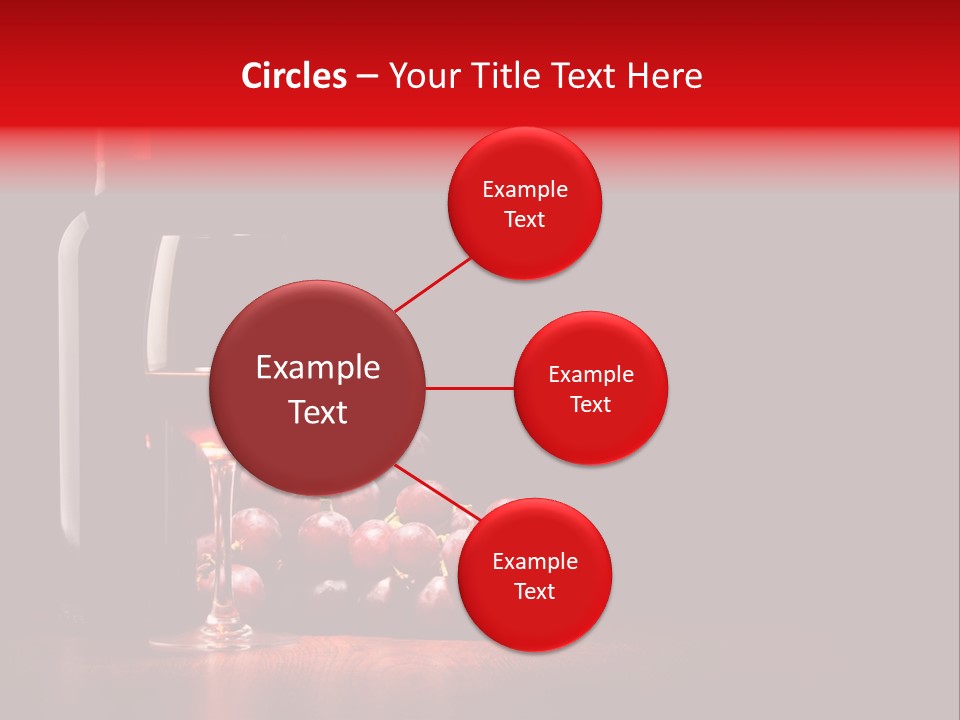 Circles – Your Title Text Here

Example Text

Example Text

Example Text

Example Text